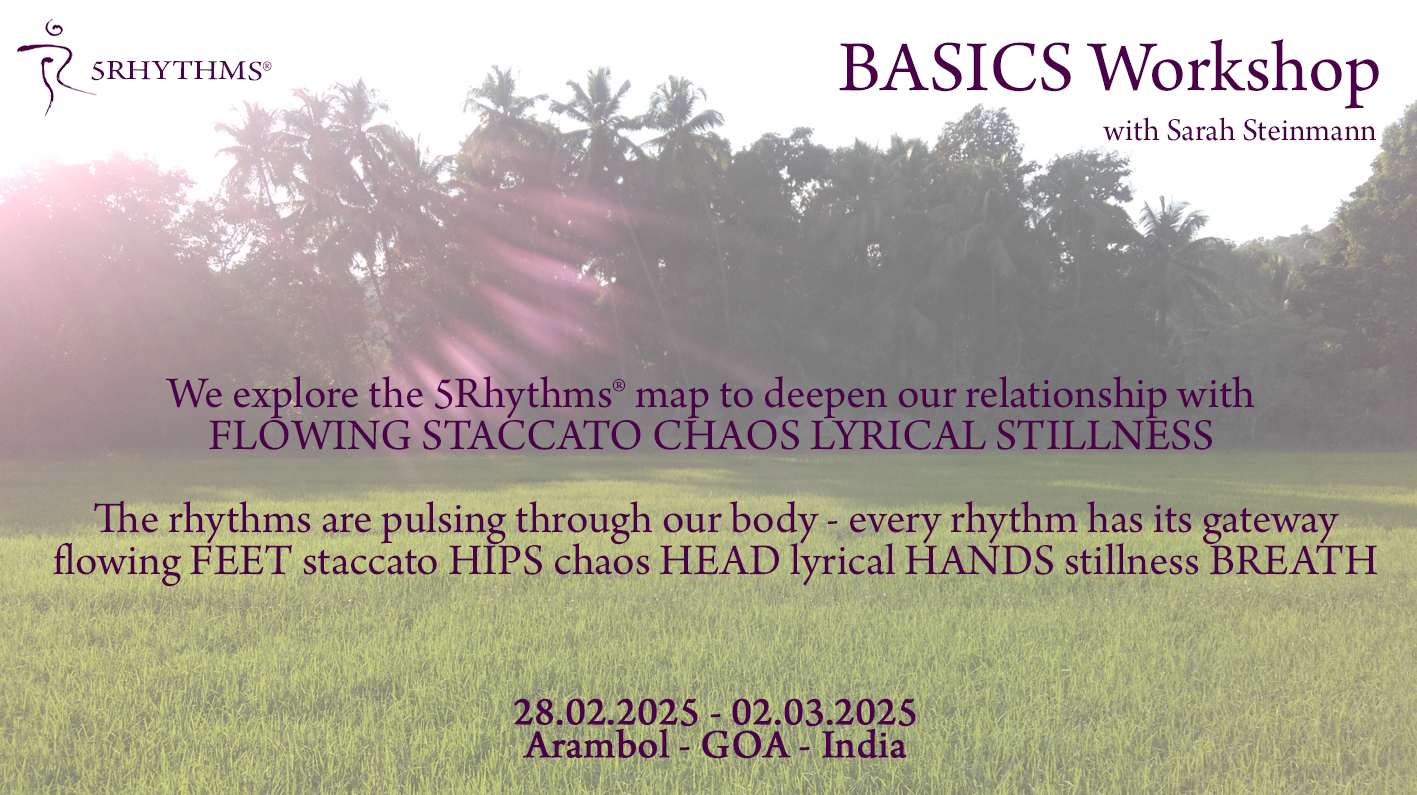 5RHYTHMS®

BASICS Workshop
with Sarah Steinmann

We explore the 5Rhythms® map to deepen our relationship with
FLOWING STACCATO CHAOS LYRICAL STILLNESS

The rhythms are pulsing through our body - every rhythm has its gateway
flowing FEET staccato HIPS chaos HEAD lyrical HANDS stillness BREATH

28.02.2025 - 02.03.2025
Arambol - GOA - India